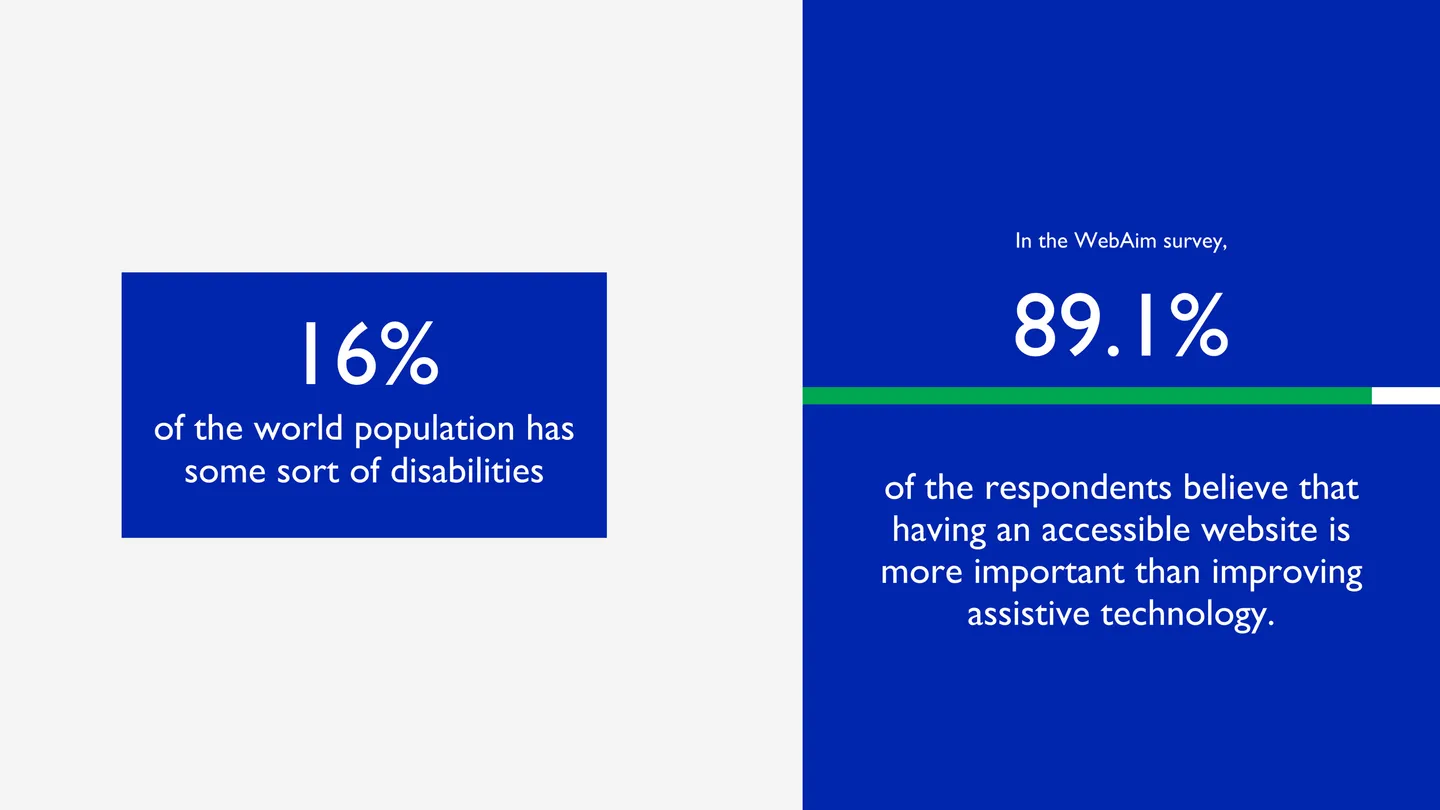 16%
of the world population has some sort of disabilities

In the WebAim survey,

89.1%

of the respondents believe that having an accessible website is more important than improving assistive technology.